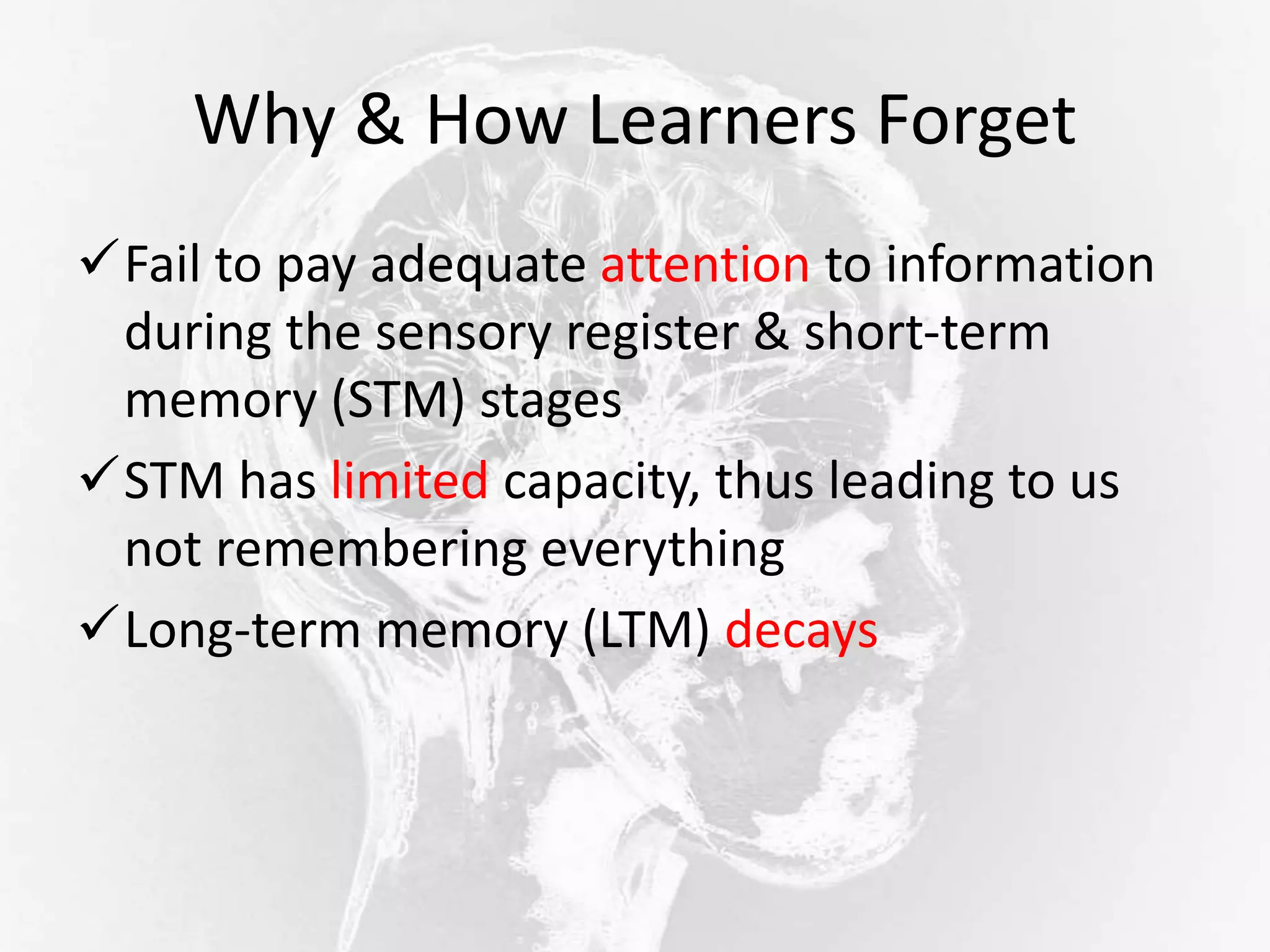 Why & How Learners Forget

✓ Fail to pay adequate attention to information during the sensory register & short-term memory (STM) stages

✓ STM has limited capacity, thus leading to us not remembering everything

✓ Long-term memory (LTM) decays